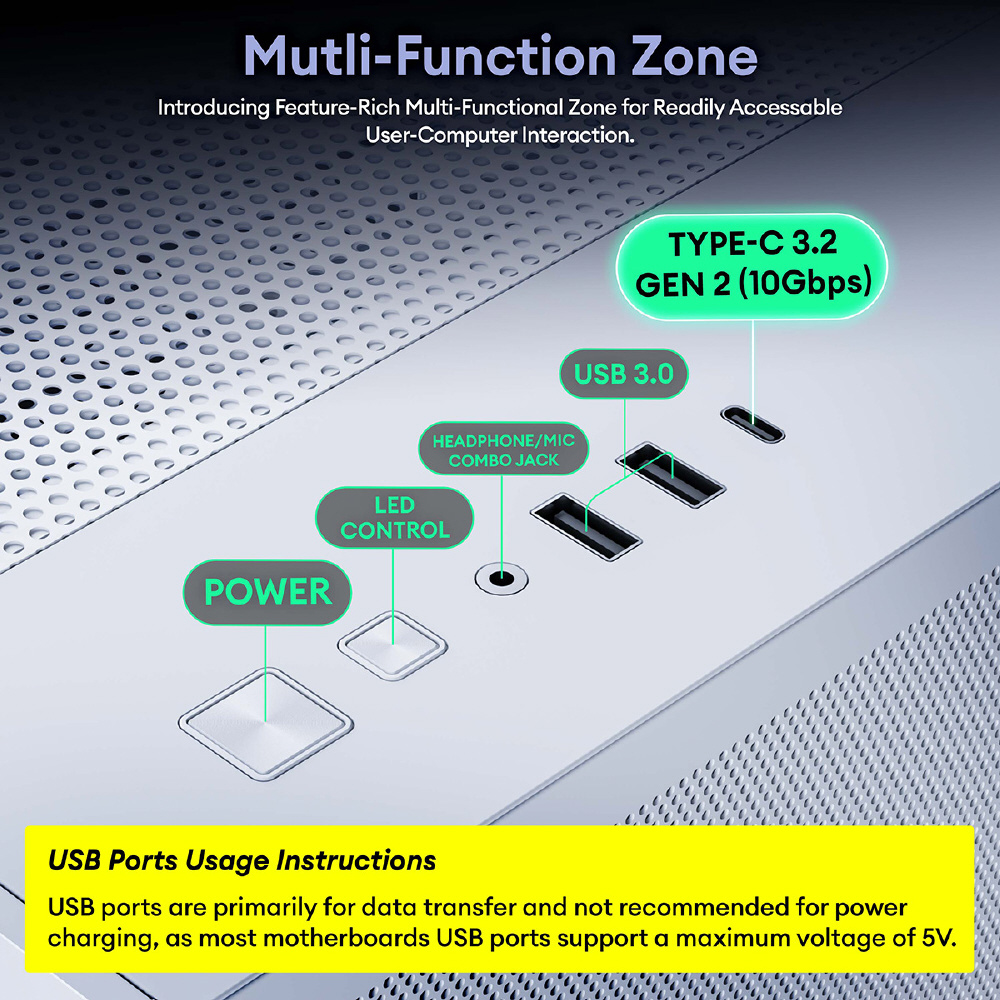 Mutli-Function Zone

Introducing Feature-Rich Multi-Functional Zone for Readily Accessable User-Computer Interaction.

TYPE-C 3.2 GEN 2 (10Gbps)

USB 3.0

HEADPHONE/MIC COMBO JACK

LED CONTROL

POWER

USB Ports Usage Instructions

USB ports are primarily for data transfer and not recommended for power charging, as most motherboards USB ports support a maximum voltage of 5V.